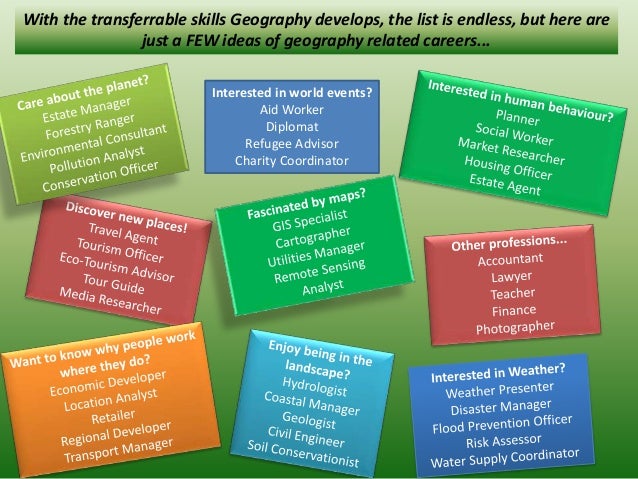 With the transferrable skills Geography develops, the list is endless, but here are just a FEW ideas of geography related careers...

Care about the planet?
Estate Manager
Forestry Ranger
Environmental Consultant
Pollution Analyst
Conservation Officer

Interested in world events?
Aid Worker
Diplomat
Refugee Advisor
Charity Coordinator

Interested in human behaviour?
Planner
Social Worker
Market Researcher
Housing Officer
Estate Agent

Discover new places!
Travel Agent
Tourism Officer
Eco-Tourism Advisor
Tour Guide
Media Researcher

Fascinated by maps?
GIS Specialist
Cartographer
Utilities Manager
Remote Sensing
Analyst

Other professions...
Accountant
Lawyer
Teacher
Finance
Photographer

Want to know why people work where they do?
Economic Developer
Location Analyst
Retailer
Regional Developer
Transport Manager

Enjoy being in the landscape?
Hydrologist
Coastal Manager
Geologist
Civil Engineer
Soil Conservationist

Interested in Weather?
Weather Presenter
Disaster Manager
Flood Prevention Officer
Risk Assessor
Water Supply Coordinator